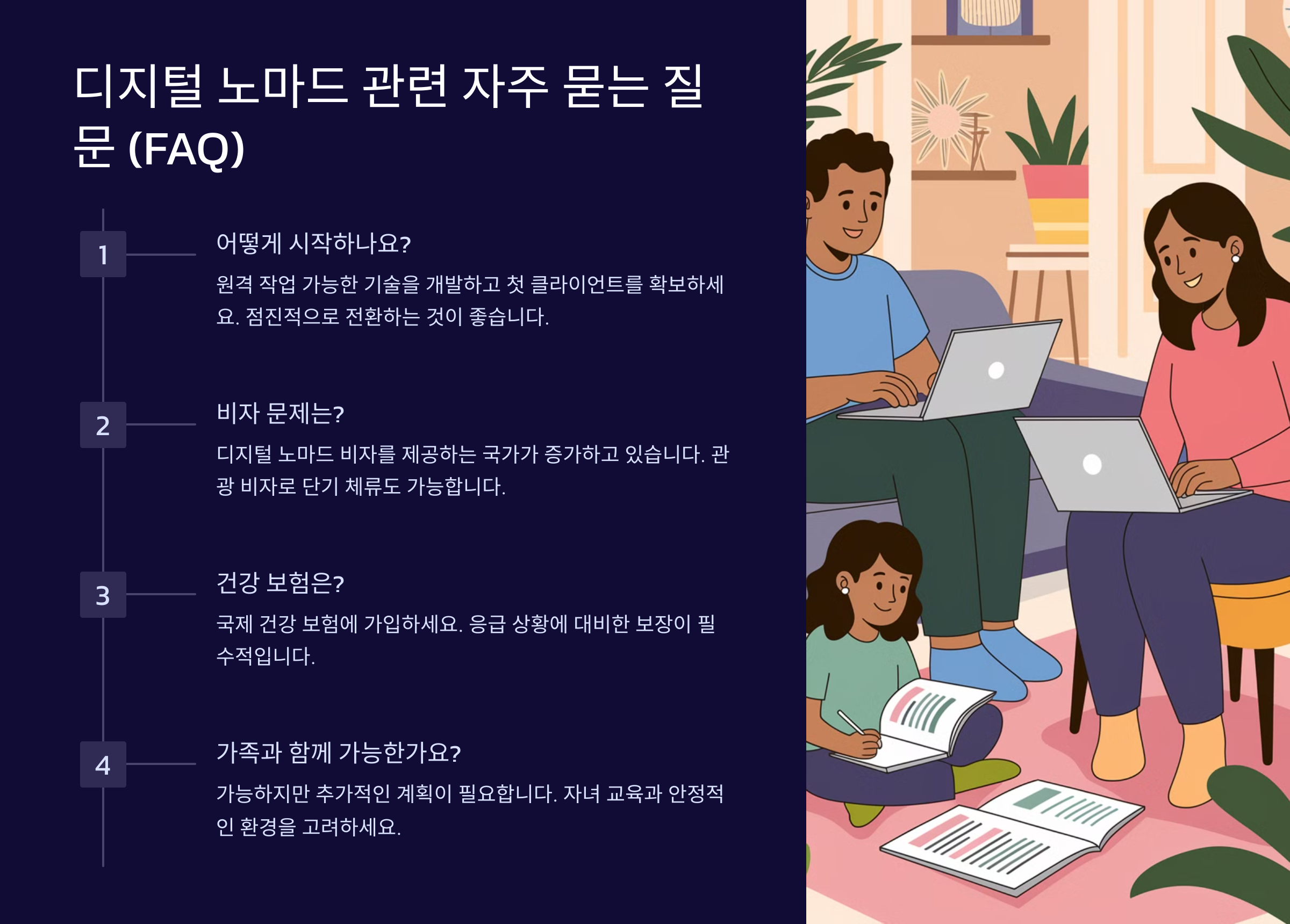 디지털 노마드 관련 자주 묻는 질문 (FAQ)

1

어떻게 시작하나요?

원격 작업 가능한 기술을 개발하고 첫 클라이언트를 확보하세요. 점진적으로 전환하는 것이 좋습니다.

2

비자 문제는?

디지털 노마드 비자를 제공하는 국가가 증가하고 있습니다. 관광 비자로 단기 체류도 가능합니다.

3

건강 보험은?

국제 건강 보험에 가입하세요. 응급 상황에 대비한 보장이 필수적입니다.

4

가족과 함께 가능한가요?

가능하지만 추가적인 계획이 필요합니다. 자녀 교육과 안정적인 환경을 고려하세요.